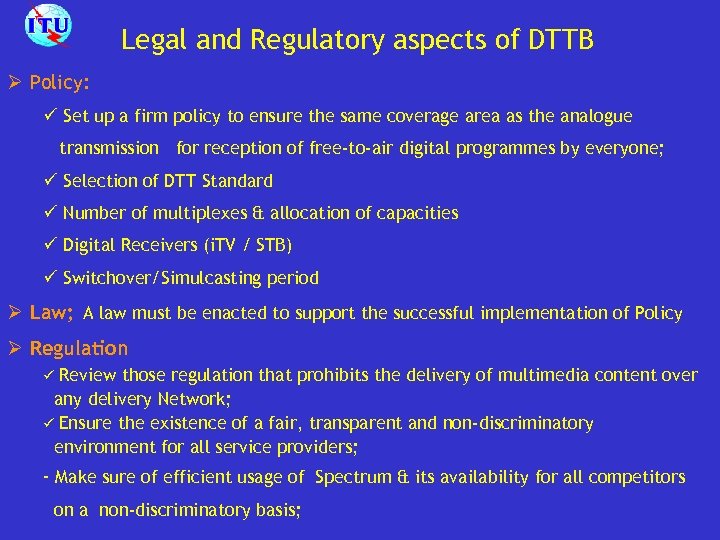 ITU

Legal and Regulatory aspects of DTTB

➢ Policy:

✓ Set up a firm policy to ensure the same coverage area as the analogue transmission for reception of free-to-air digital programmes by everyone;

✓ Selection of DTT Standard

✓ Number of multiplexes & allocation of capacities

✓ Digital Receivers (iTV / STB)

✓ Switchover/Simulcasting period

➢ Law; A law must be enacted to support the successful implementation of Policy

➢ Regulation

✓ Review those regulation that prohibits the delivery of multimedia content over any delivery Network;

✓ Ensure the existence of a fair, transparent and non-discriminatory environment for all service providers;

- Make sure of efficient usage of Spectrum & its availability for all competitors on a non-discriminatory basis;